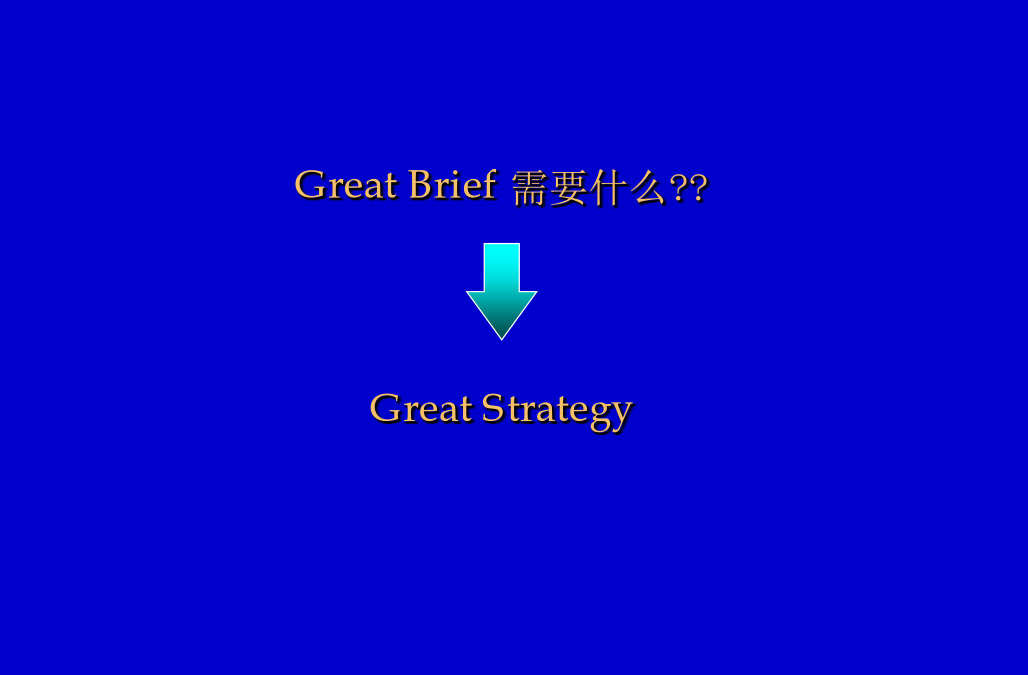 Great Brief 需要什么??

Great Strategy